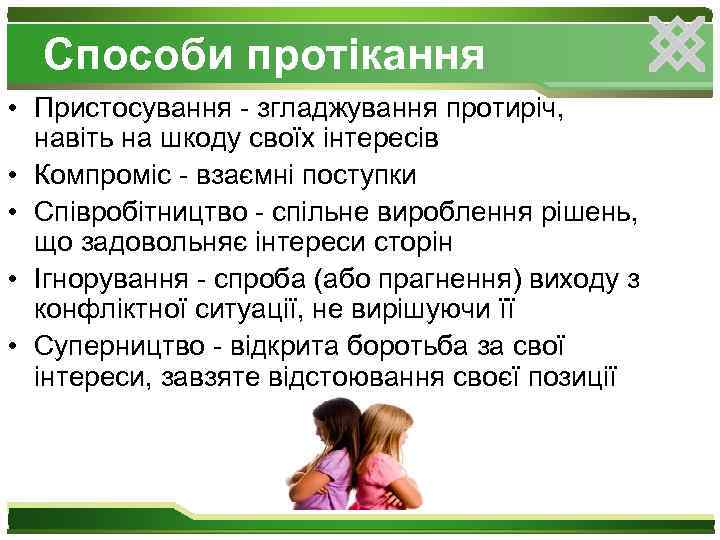 Способи протікання

• Пристосування - згладжування протиріч, навіть на шкоду своїх інтересів
• Компроміс - взаємні поступки
• Співробітництво - спільне вироблення рішень, що задовольняє інтереси сторін
• Ігнорування - спроба (або прагнення) виходу з конфліктної ситуації, не вирішуючи її
• Суперництво - відкрита боротьба за свої інтереси, завзяте відстоювання своєї позиції